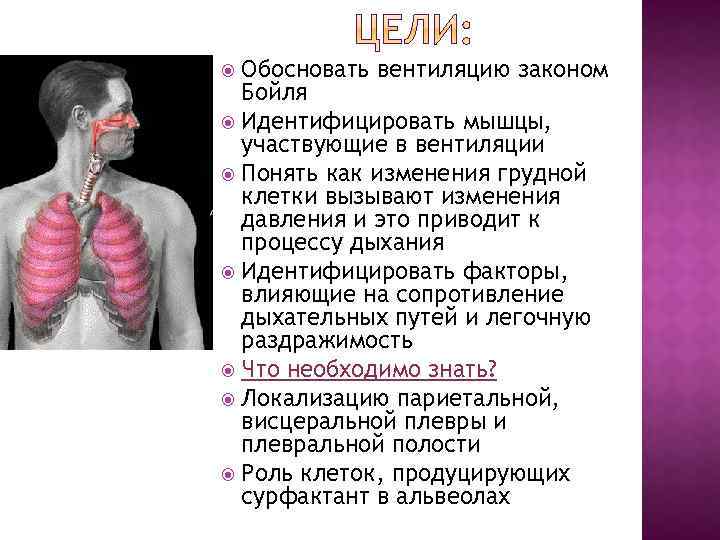 ЦЕЛИ:

Обосновать вентиляцию законом Бойля

Идентифицировать мышцы, участвующие в вентиляции

Понять как изменения грудной клетки вызывают изменения давления и это приводит к процессу дыхания

Идентифицировать факторы, влияющие на сопротивление дыхательных путей и легочную раздражимость

Что необходимо знать?

Локализацию париетальной, висцеральной плевры и плевральной полости

Роль клеток, продуцирующих сурфактант в альвеолах